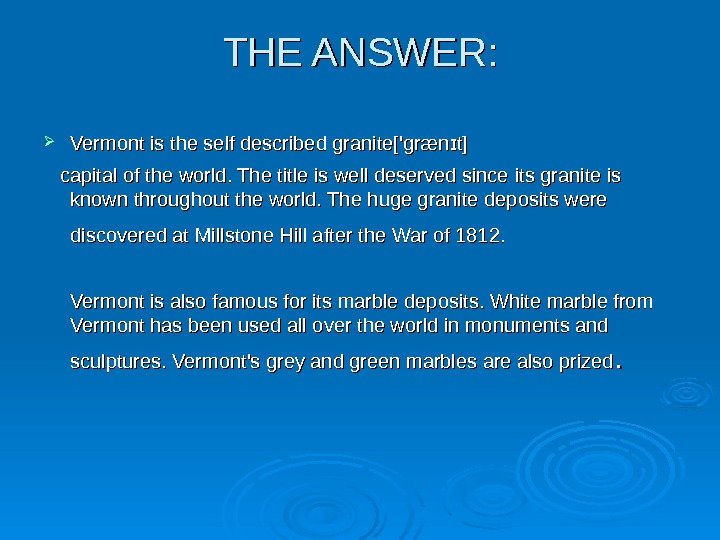 THE ANSWER:

Vermont is the self described granite['grænɪt] capital of the world. The title is well deserved since its granite is known throughout the world. The huge granite deposits were discovered at Millstone Hill after the War of 1812.

Vermont is also famous for its marble deposits. White marble from Vermont has been used all over the world in monuments and sculptures. Vermont's grey and green marbles are also prized.